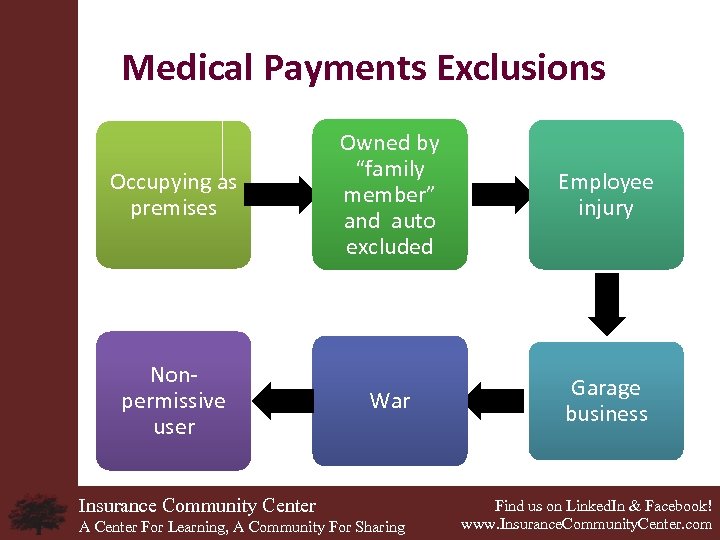 Medical Payments Exclusions

Occupying as premises

Owned by "family member" and auto excluded

Employee injury

Garage business

War

Non-permissive user

Insurance Community Center
A Center For Learning, A Community For Sharing

Find us on LinkedIn & Facebook!
www.InsuranceCommunityCenter.com